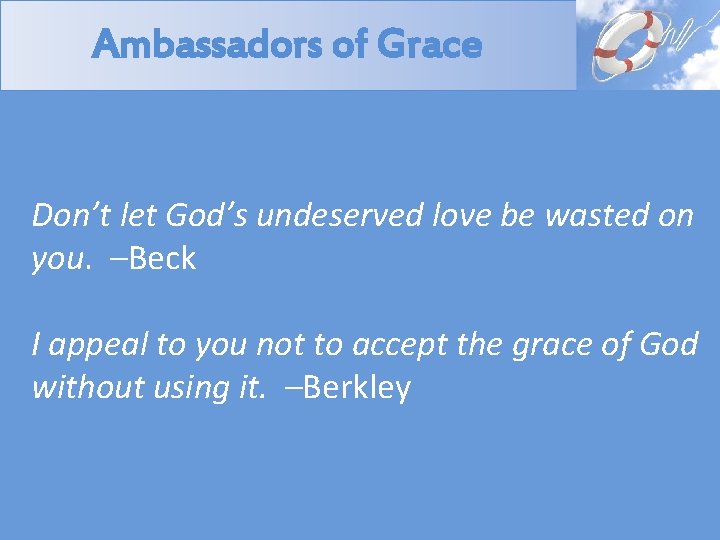 Ambassadors of Grace

Don’t let God’s undeserved love be wasted on you. –Beck

I appeal to you not to accept the grace of God without using it. –Berkley